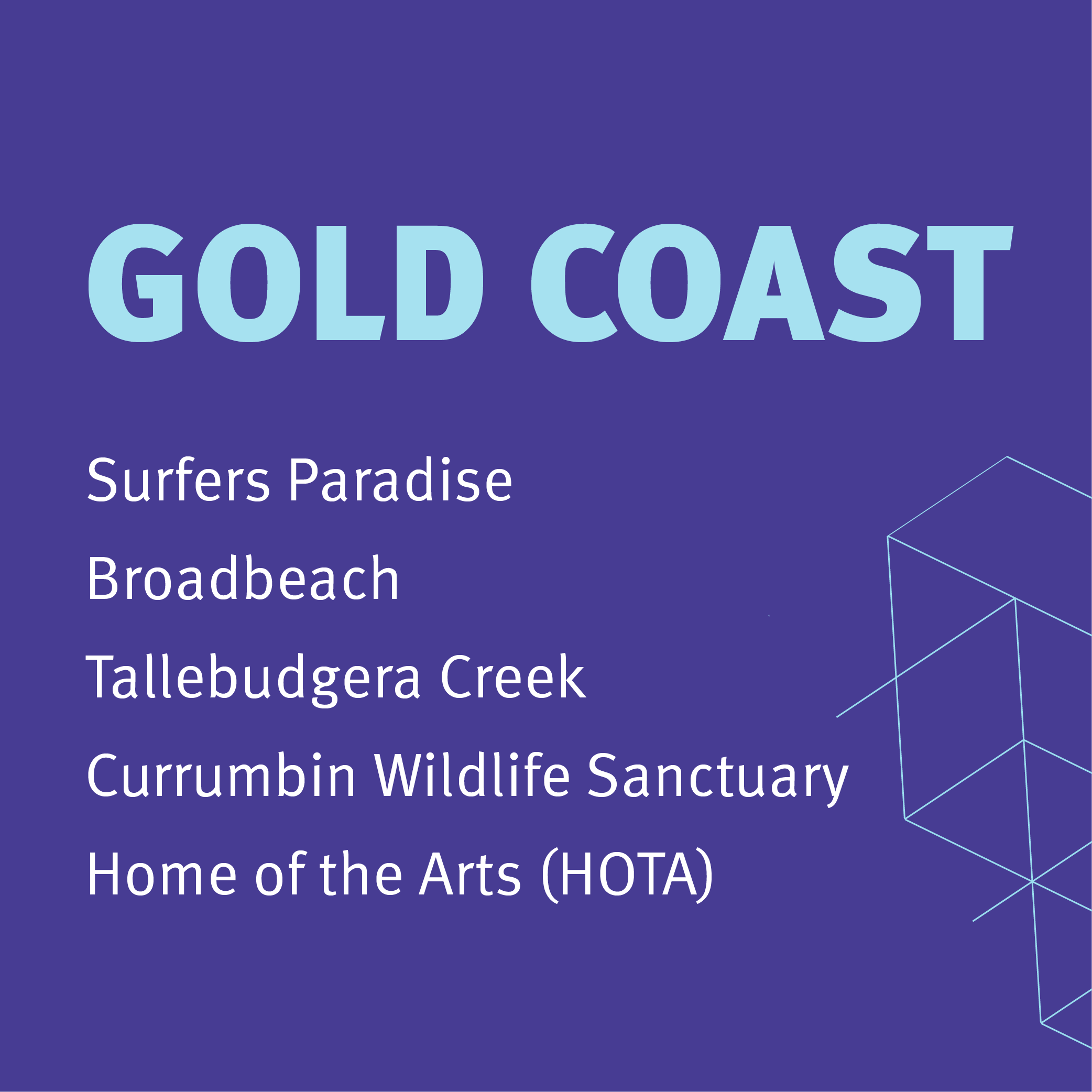 GOLD COAST

Surfers Paradise

Broadbeach

Tallebudgera Creek

Currumbin Wildlife Sanctuary

Home of the Arts (HOTA)